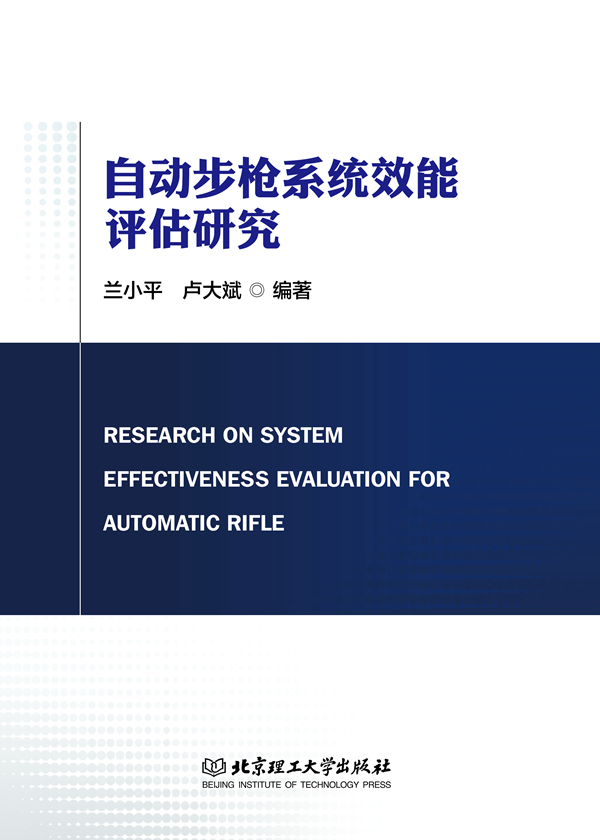 自动步枪系统效能评估研究

兰小平　卢大斌 ◎ 编著

RESEARCH ON SYSTEM EFFECTIVENESS EVALUATION FOR AUTOMATIC RIFLE

北京理工大学出版社
BEIJING INSTITUTE OF TECHNOLOGY PRESS